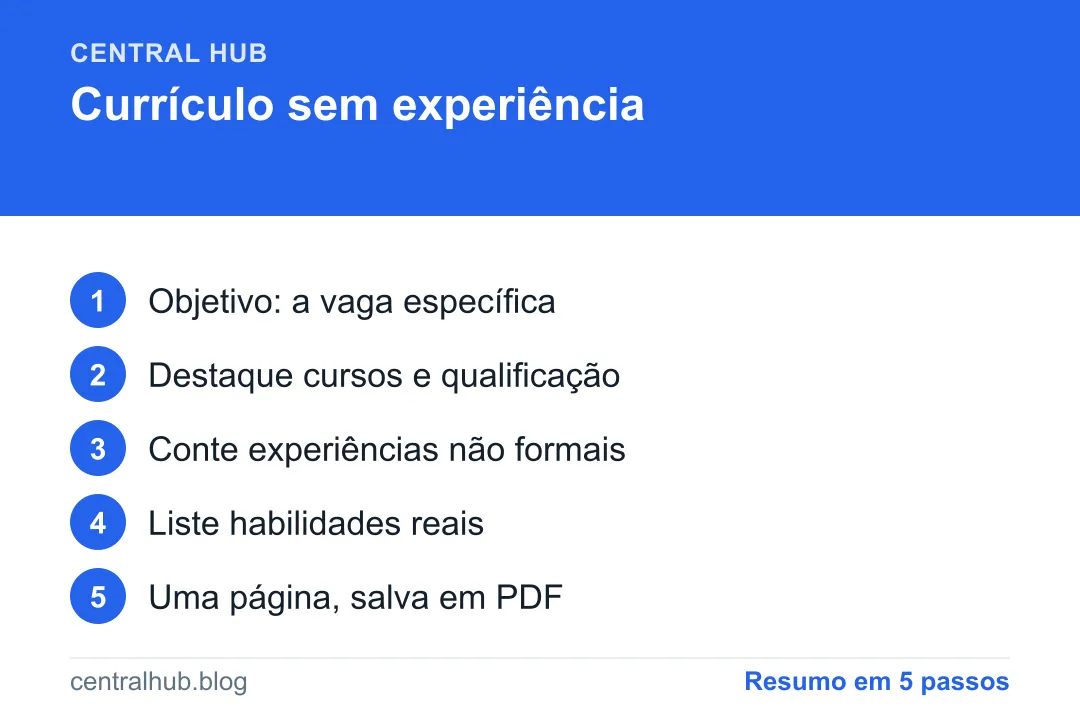 CENTRAL HUB

Currículo sem experiência

1 Objetivo: a vaga específica

2 Destaque cursos e qualificação

3 Conte experiências não formais

4 Liste habilidades reais

5 Uma página, salva em PDF

centralhub.blog

Resumo em 5 passos